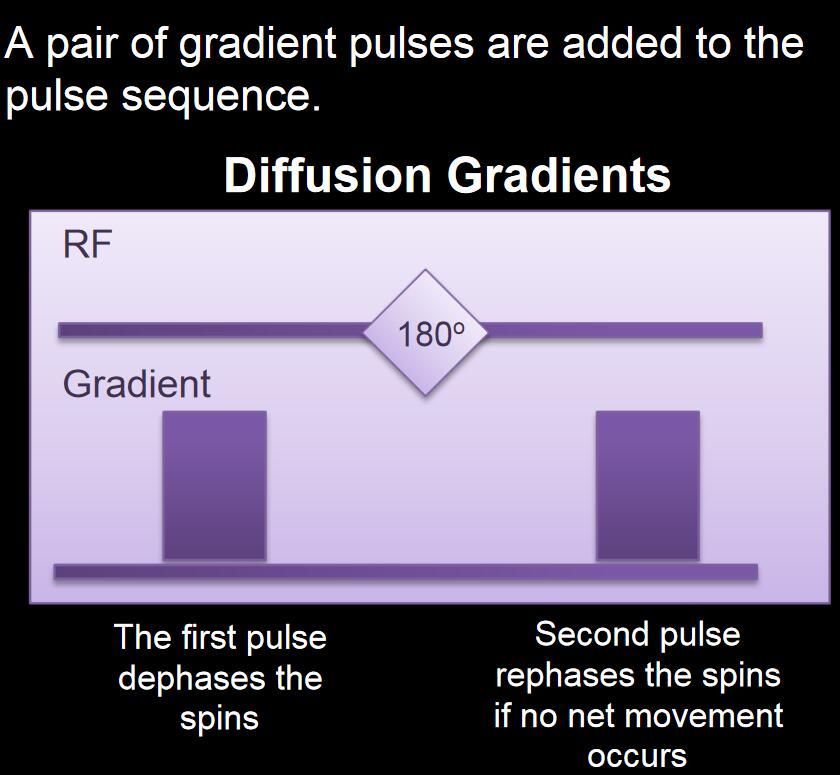 A pair of gradient pulses are added to the pulse sequence.

Diffusion Gradients

RF

180º

Gradient

The first pulse dephases the spins

Second pulse rephases the spins if no net movement occurs